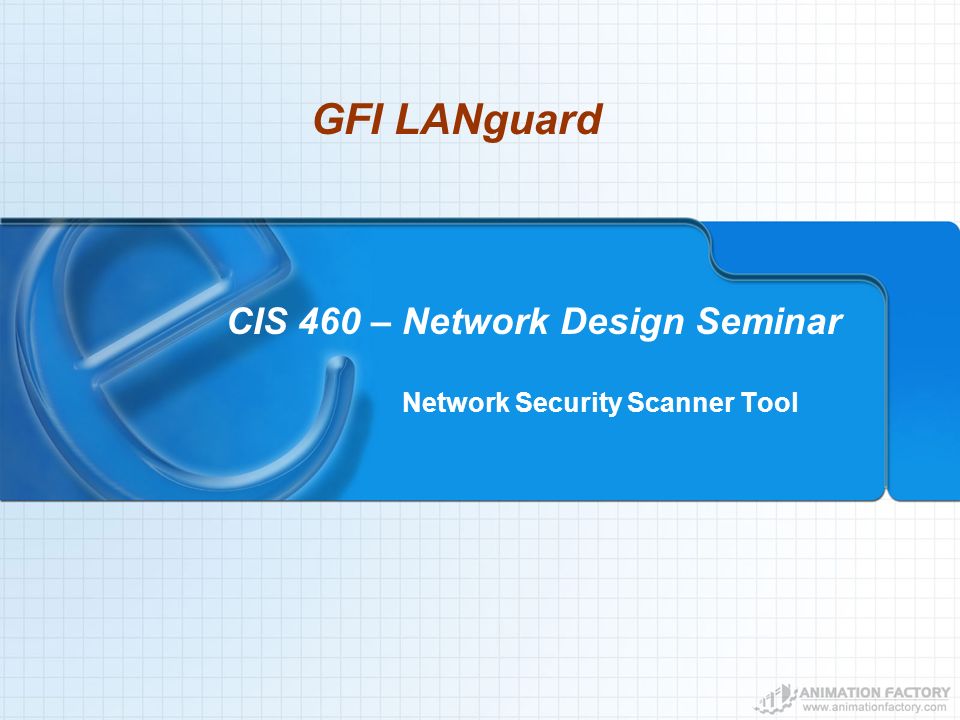 GFI LANguard

CIS 460 – Network Design Seminar

Network Security Scanner Tool

ANIMATION FACTORY
www.animationfactory.com